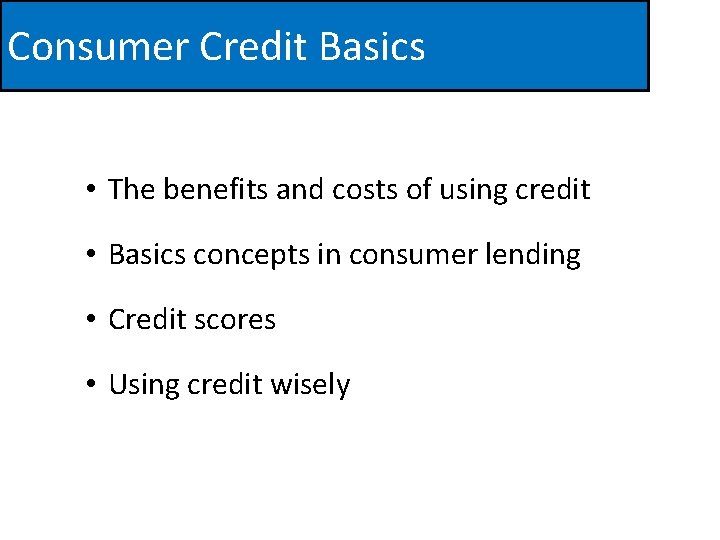 Consumer Credit Basics

• The benefits and costs of using credit

• Basics concepts in consumer lending

• Credit scores

• Using credit wisely